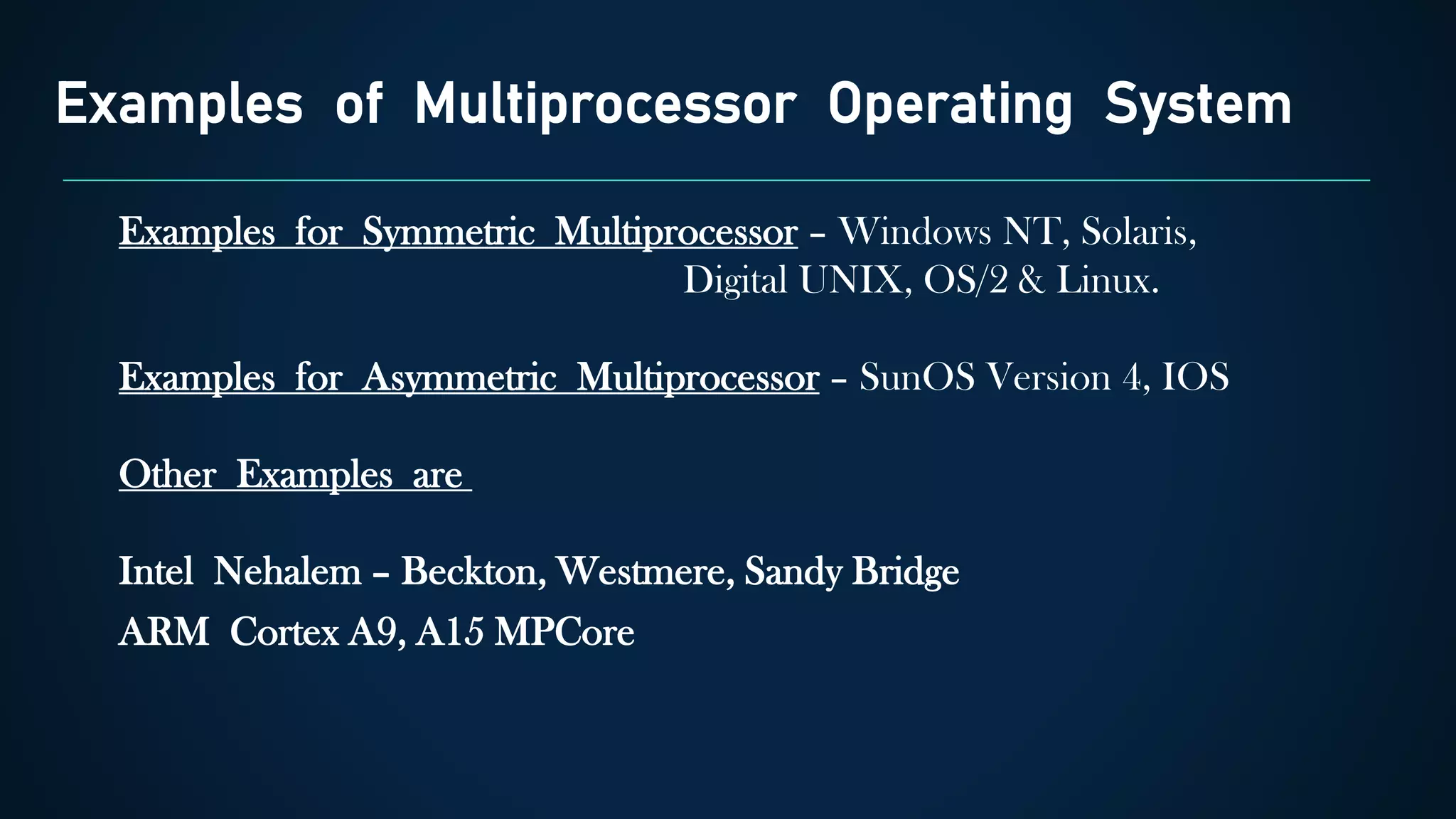 Examples of Multiprocessor Operating System

Examples for Symmetric Multiprocessor – Windows NT, Solaris, Digital UNIX, OS/2 & Linux.

Examples for Asymmetric Multiprocessor – SunOS Version 4, IOS

Other Examples are

Intel Nehalem – Beckton, Westmere, Sandy Bridge
ARM Cortex A9, A15 MPCore